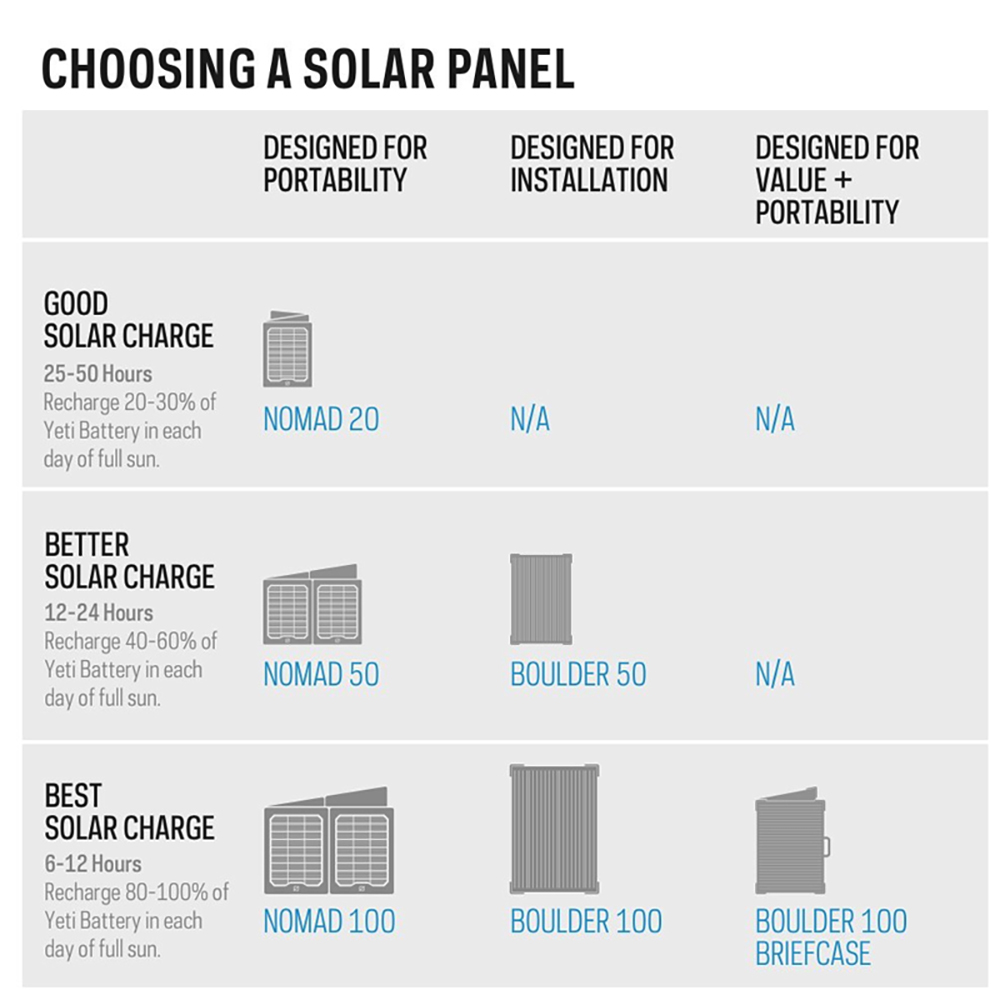 CHOOSING A SOLAR PANEL

| | DESIGNED FOR PORTABILITY | DESIGNED FOR INSTALLATION | DESIGNED FOR VALUE + PORTABILITY |
|---|---|---|---|
| GOOD SOLAR CHARGE 25-50 Hours Recharge 20-30% of Yeti Battery in each day of full sun. | NOMAD 20 | N/A | N/A |
| BETTER SOLAR CHARGE 12-24 Hours Recharge 40-60% of Yeti Battery in each day of full sun. | NOMAD 50 | BOULDER 50 | N/A |
| BEST SOLAR CHARGE 6-12 Hours Recharge 80-100% of Yeti Battery in each day of full sun. | NOMAD 100 | BOULDER 100 | BOULDER 100 BRIEFCASE |